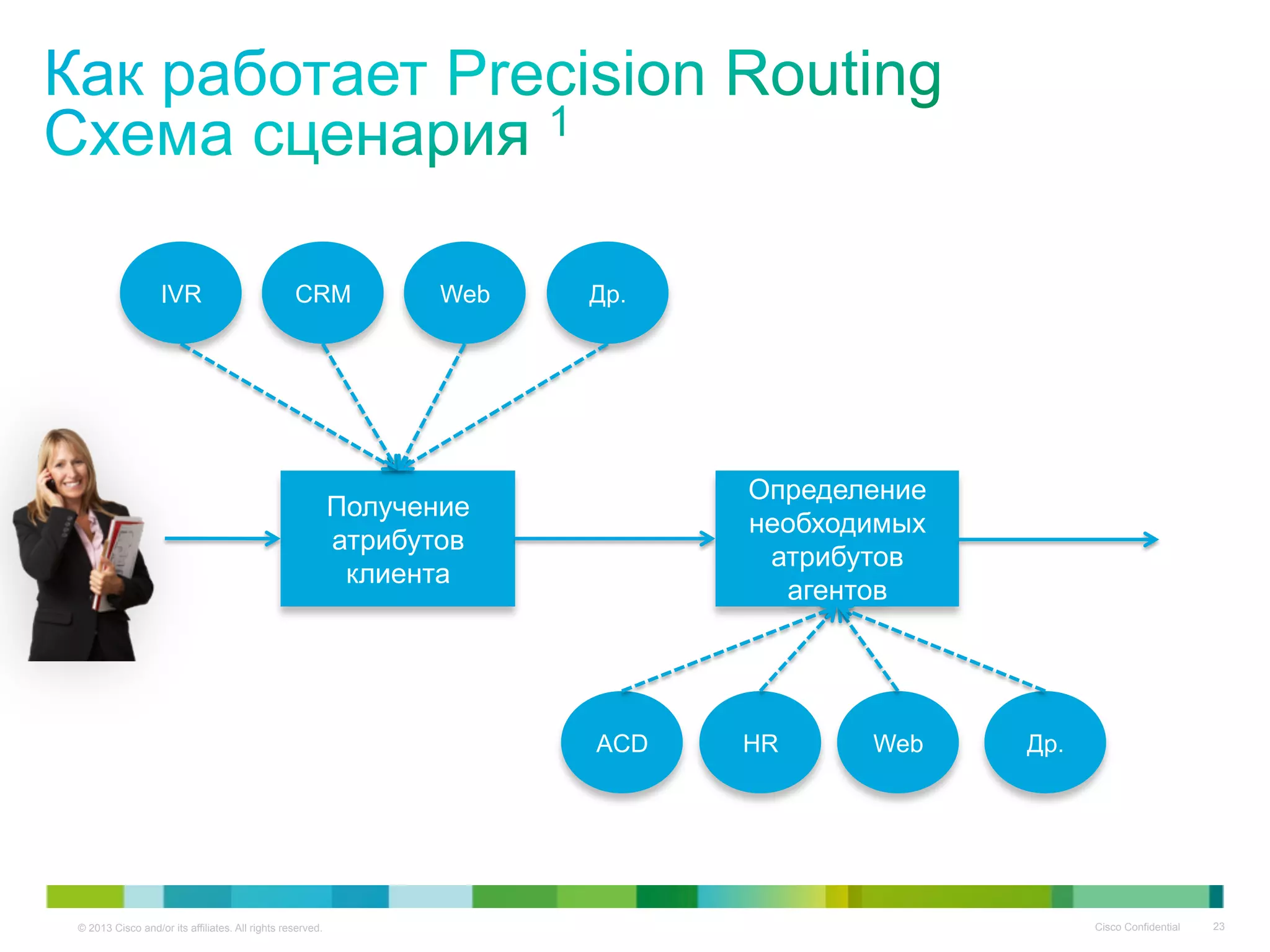 Как работает Precision Routing
Схема сценария $^1$

IVR

CRM

Web

Др.

Получение атрибутов клиента

Определение необходимых атрибутов агентов

ACD

HR

Web

Др.

© 2013 Cisco and/or its affiliates. All rights reserved.

Cisco Confidential

23